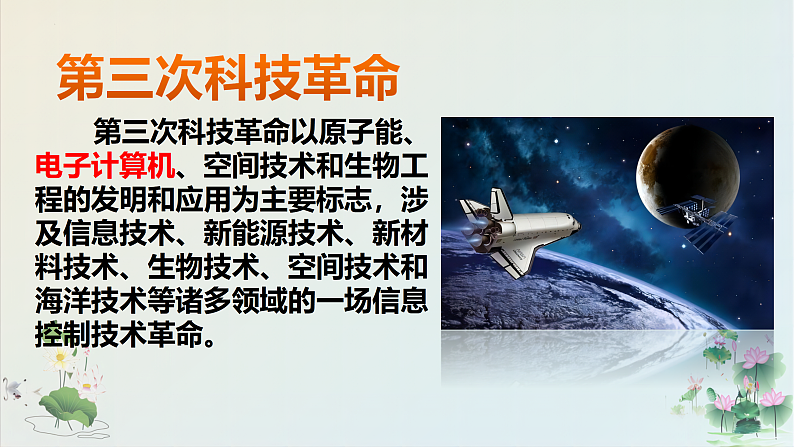 第三次科技革命

第三次科技革命以原子能、电子计算机、空间技术和生物工程的发明和应用为主要标志，涉及信息技术、新能源技术、新材料技术、生物技术、空间技术和海洋技术等诸多领域的一场信息控制技术革命。